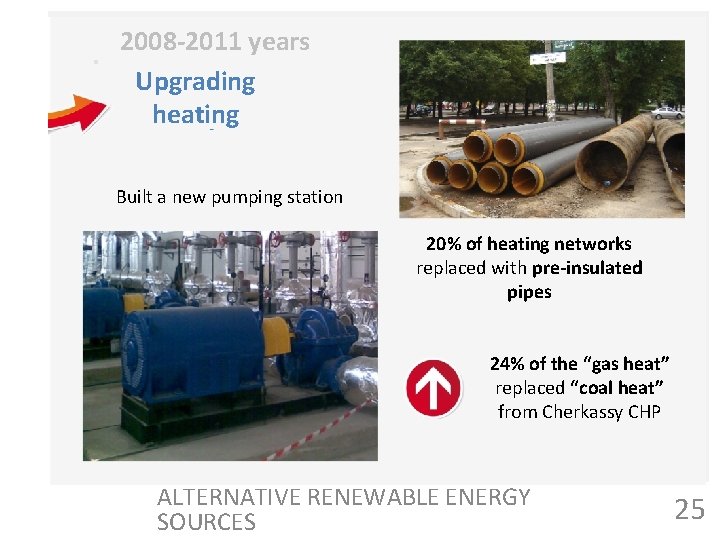 2008-2011 years

Upgrading heating

Built a new pumping station

20% of heating networks replaced with pre-insulated pipes

24% of the “gas heat” replaced “coal heat” from Cherkassy CHP

ALTERNATIVE RENEWABLE ENERGY SOURCES

25